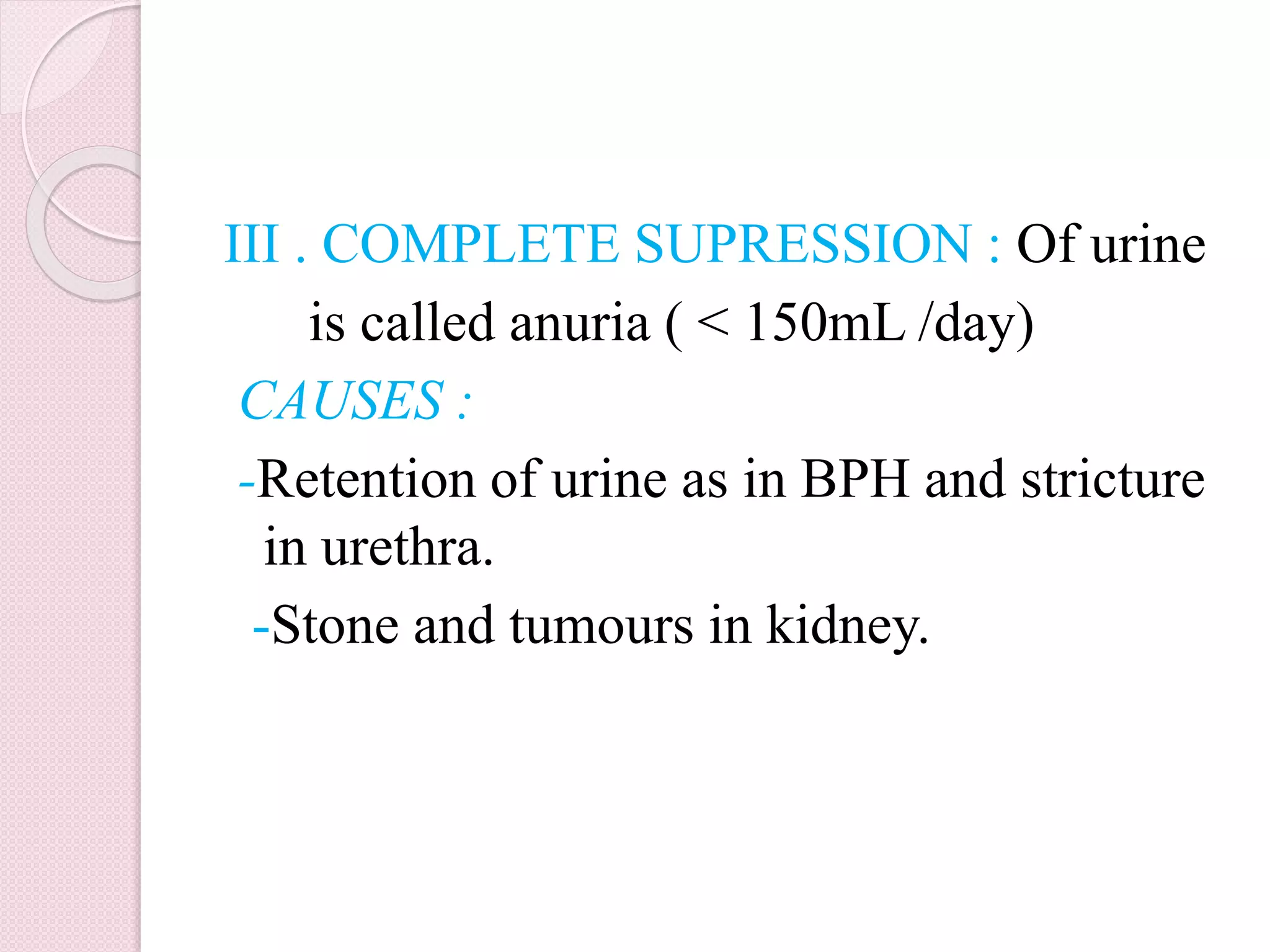 III . COMPLETE SUPRESSION : Of urine is called anuria ( < 150mL /day)

CAUSES :

-Retention of urine as in BPH and stricture in urethra.

-Stone and tumours in kidney.